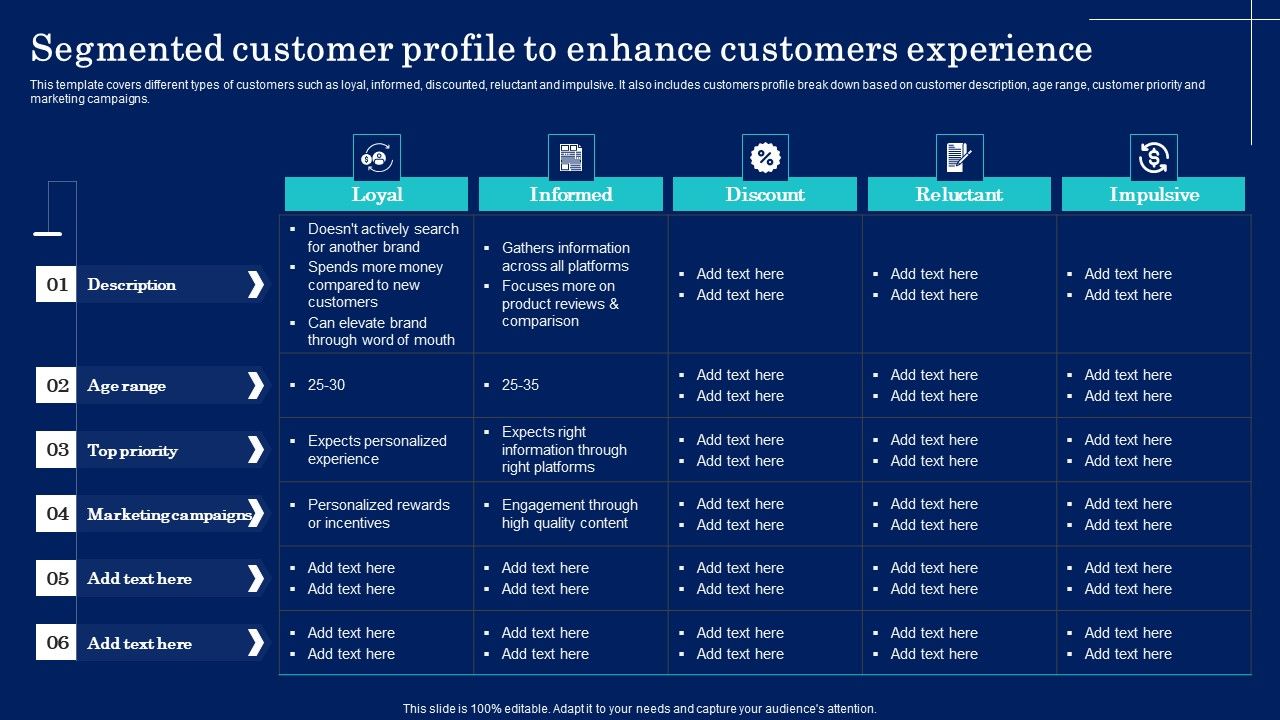 Segmented customer profile to enhance customers experience

This template covers different types of customers such as loyal, informed, discounted, reluctant and impulsive. It also includes customers profile break down based on customer description, age range, customer priority and marketing campaigns.

| | Loyal | Informed | Discount | Reluctant | Impulsive |
|---|---|---|---|---|---|
| 01 Description | ▪ Doesn't actively search for another brand ▪ Spends more money compared to new customers ▪ Can elevate brand through word of mouth | ▪ Gathers information across all platforms ▪ Focuses more on product reviews & comparison | ▪ Add text here ▪ Add text here | ▪ Add text here ▪ Add text here | ▪ Add text here ▪ Add text here |
| 02 Age range | ▪ 25-30 | ▪ 25-35 | ▪ Add text here ▪ Add text here | ▪ Add text here ▪ Add text here | ▪ Add text here ▪ Add text here |
| 03 Top priority | ▪ Expects personalized experience | ▪ Expects right information through right platforms | ▪ Add text here ▪ Add text here | ▪ Add text here ▪ Add text here | ▪ Add text here ▪ Add text here |
| 04 Marketing campaigns | ▪ Personalized rewards or incentives | ▪ Engagement through high quality content | ▪ Add text here ▪ Add text here | ▪ Add text here ▪ Add text here | ▪ Add text here ▪ Add text here |
| 05 Add text here | ▪ Add text here ▪ Add text here | ▪ Add text here ▪ Add text here | ▪ Add text here ▪ Add text here | ▪ Add text here ▪ Add text here | ▪ Add text here ▪ Add text here |
| 06 Add text here | ▪ Add text here ▪ Add text here | ▪ Add text here ▪ Add text here | ▪ Add text here ▪ Add text here | ▪ Add text here ▪ Add text here | ▪ Add text here ▪ Add text here |

This slide is 100% editable. Adapt it to your needs and capture your audience's attention.